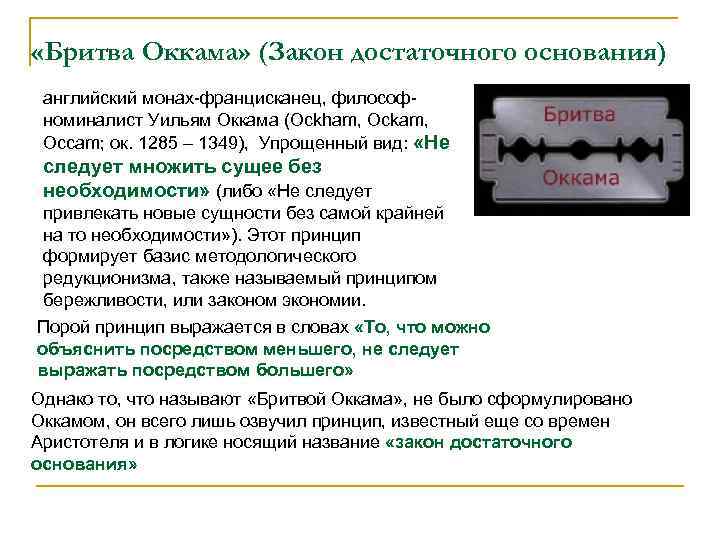 «Бритва Оккама» (Закон достаточного основания)

английский монах-францисканец, философ-номиналист Уильям Оккама (Ockham, Ockam, Occam; ок. 1285 – 1349), Упрощенный вид: «Не следует множить сущее без необходимости» (либо «Не следует привлекать новые сущности без самой крайней на то необходимости»). Этот принцип формирует базис методологического редукционизма, также называемый принципом бережливости, или законом экономии.

Бритва

Оккама

Порой принцип выражается в словах «То, что можно объяснить посредством меньшего, не следует выражать посредством большего»

Однако то, что называют «Бритвой Оккама», не было сформулировано Оккамом, он всего лишь озвучил принцип, известный еще со времен Аристотеля и в логике носящий название «закон достаточного основания»